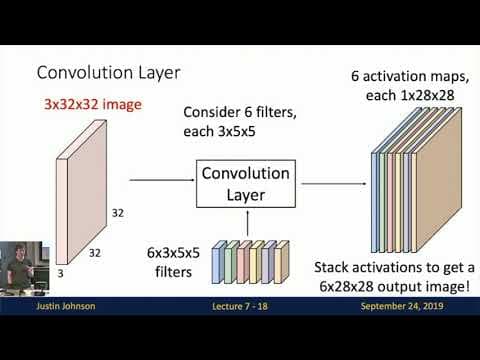 Convolution Layer

3x32x32 image

32

32

3

Consider 6 filters, each 3x5x5

Convolution Layer

6x3x5x5 filters

6 activation maps, each 1x28x28

Stack activations to get a 6x28x28 output image!

Justin Johnson

Lecture 7 - 18

September 24, 2019